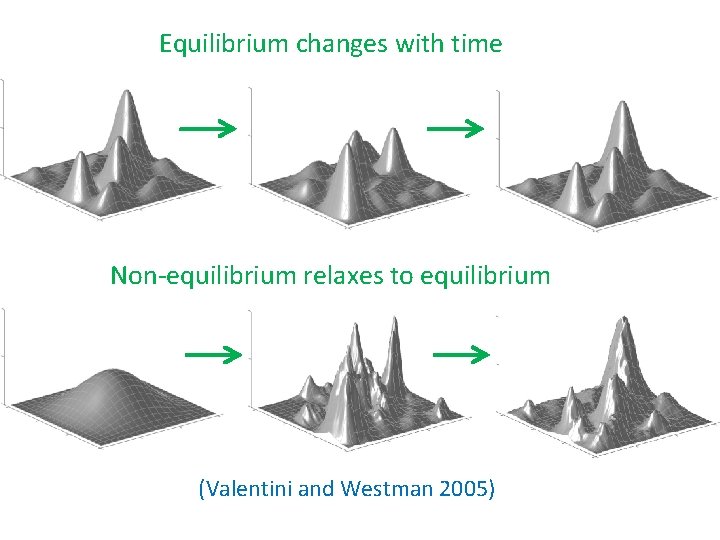 Equilibrium changes with time

Non-equilibrium relaxes to equilibrium

(Valentini and Westman 2005)